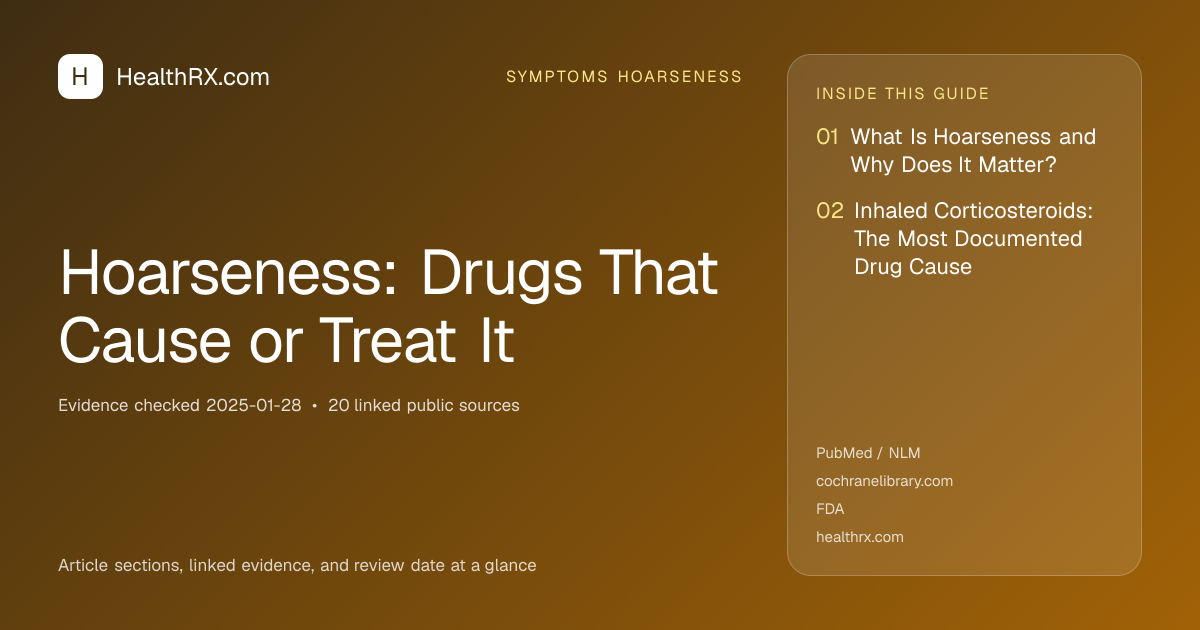 H HealthRX.com

SYMPTOMS HOARSENESS

Hoarseness: Drugs That Cause or Treat It

Evidence checked 2025-01-28 • 20 linked public sources

Article sections, linked evidence, and review date at a glance

INSIDE THIS GUIDE

01 What Is Hoarseness and Why Does It Matter?

02 Inhaled Corticosteroids: The Most Documented Drug Cause

PubMed / NLM
cochranelibrary.com
FDA
healthrx.com